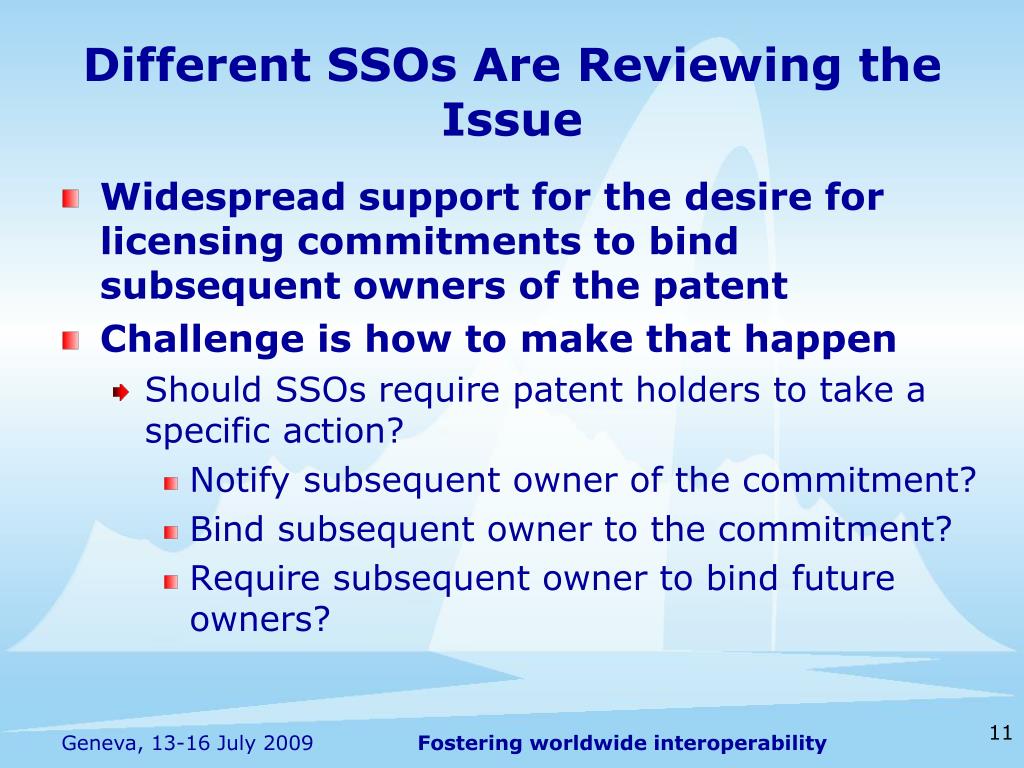 Different SSOs Are Reviewing the Issue

Widespread support for the desire for licensing commitments to bind subsequent owners of the patent

Challenge is how to make that happen

Should SSOs require patent holders to take a specific action?

Notify subsequent owner of the commitment?

Bind subsequent owner to the commitment?

Require subsequent owner to bind future owners?

Geneva, 13-16 July 2009

Fostering worldwide interoperability

11